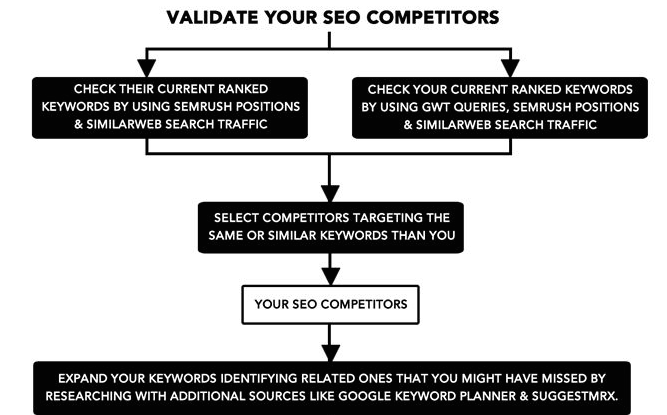 VALIDATE YOUR SEO COMPETITORS

CHECK THEIR CURRENT RANKED KEYWORDS BY USING SEMRUSH POSITIONS & SIMILARWEB SEARCH TRAFFIC

CHECK YOUR CURRENT RANKED KEYWORDS BY USING GWT QUERIES, SEMRUSH POSITIONS & SIMILARWEB SEARCH TRAFFIC

SELECT COMPETITORS TARGETING THE SAME OR SIMILAR KEYWORDS THAN YOU

YOUR SEO COMPETITORS

EXPAND YOUR KEYWORDS IDENTIFYING RELATED ONES THAT YOU MIGHT HAVE MISSED BY RESEARCHING WITH ADDITIONAL SOURCES LIKE GOOGLE KEYWORD PLANNER & SUGGESTMRX.